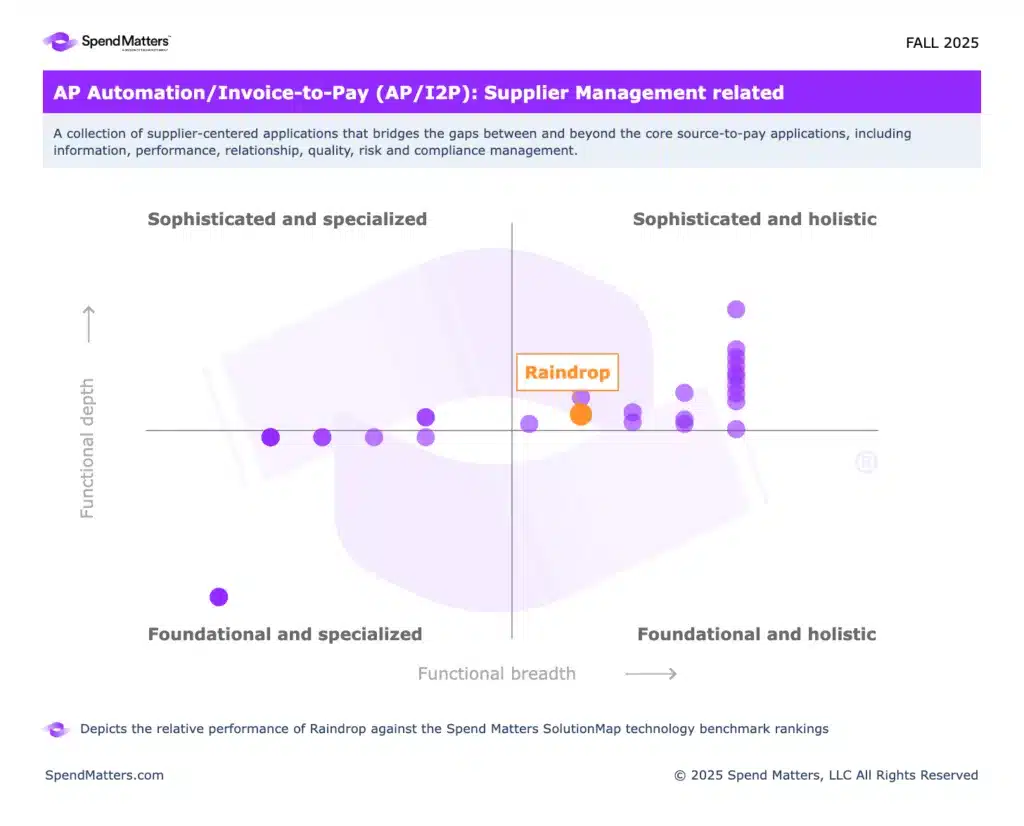 SpendMatters

FALL 2025

AP Automation/Invoice-to-Pay (AP/I2P): Supplier Management related

A collection of supplier-centered applications that bridges the gaps between and beyond the core source-to-pay applications, including information, performance, relationship, quality, risk and compliance management.

Sophisticated and specialized

Sophisticated and holistic

Functional depth

Raindrop

Foundational and specialized

Foundational and holistic

Functional breadth

Depicts the relative performance of Raindrop against the Spend Matters SolutionMap technology benchmark rankings

SpendMatters.com

© 2025 Spend Matters, LLC All Rights Reserved